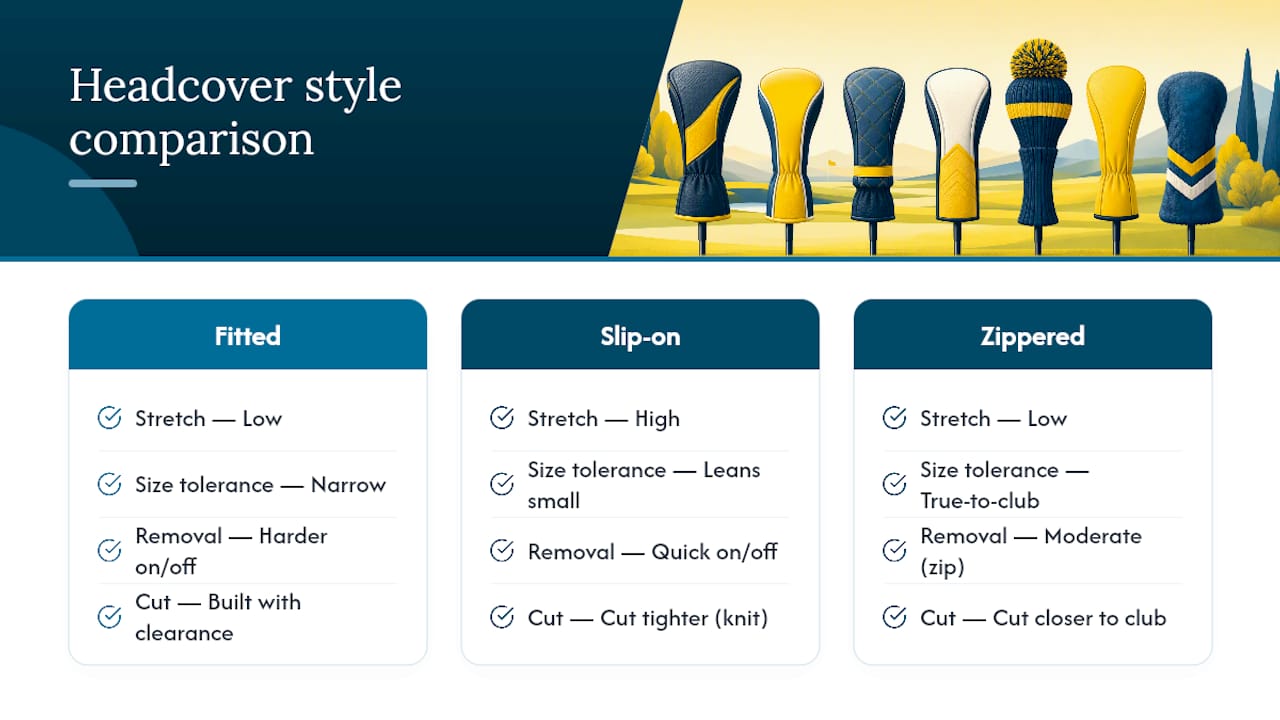 Headcover style comparison

Fitted

Stretch — Low

Size tolerance — Narrow

Removal — Harder on/off

Cut — Built with clearance

Slip-on

Stretch — High

Size tolerance — Leans small

Removal — Quick on/off

Cut — Cut tighter (knit)

Zippered

Stretch — Low

Size tolerance — True-to-club

Removal — Moderate (zip)

Cut — Cut closer to club